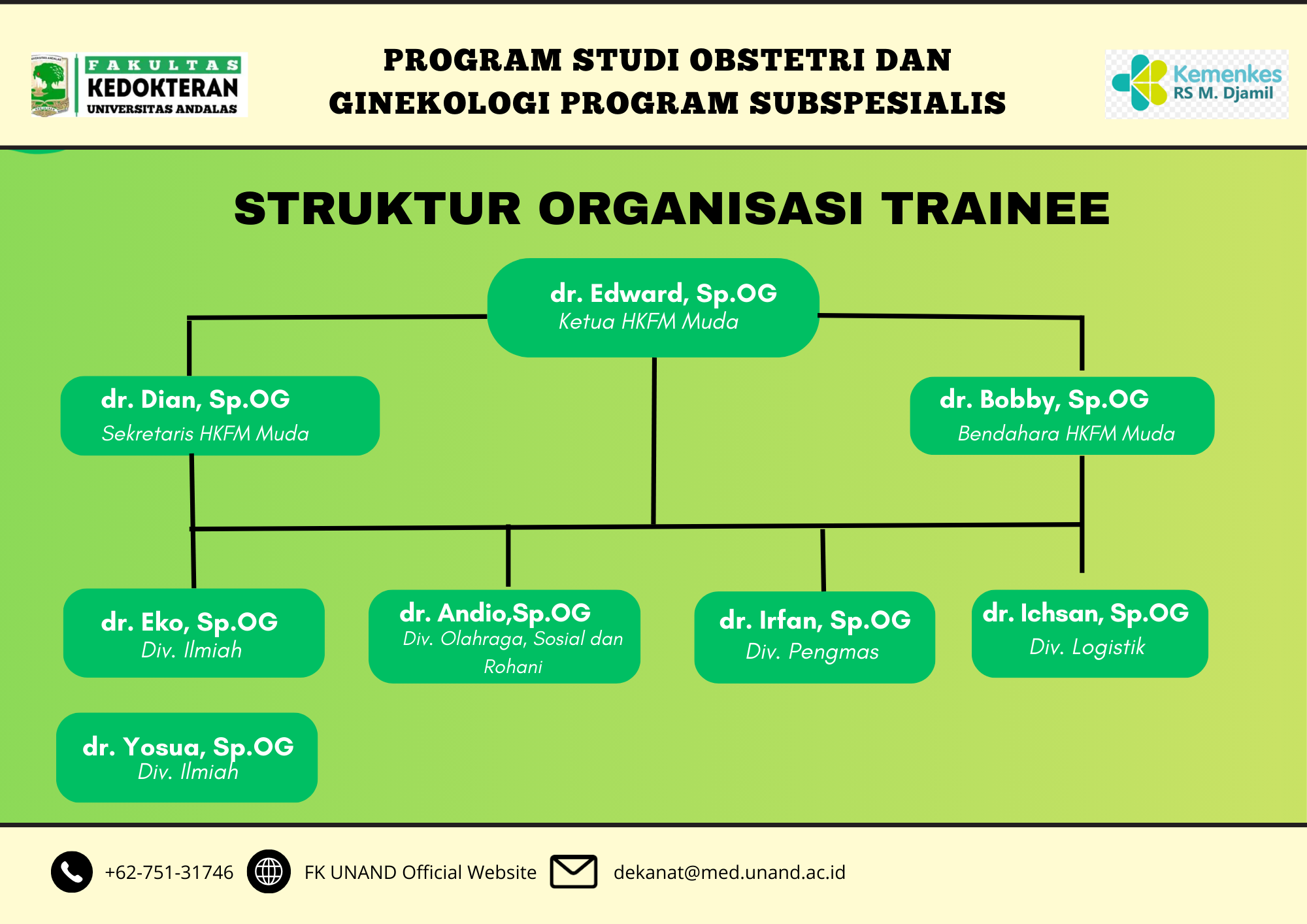 FAKULTAS
KEDOKTERAN
UNIVERSITAS ANDALAS

PROGRAM STUDI OBSTETRI DAN GINEKOLOGI PROGRAM SUBSPESIALIS

Kemenkes
RS M. Djamil

STRUKTUR ORGANISASI TRAINEE

dr. Edward, Sp.OG
Ketua HKFM Muda

dr. Dian, Sp.OG
Sekretaris HKFM Muda

dr. Bobby, Sp.OG
Bendahara HKFM Muda

dr. Eko, Sp.OG
Div. Ilmiah

dr. Andio,Sp.OG
Div. Olahraga, Sosial dan Rohani

dr. Irfan, Sp.OG
Div. Pengmas

dr. Ichsan, Sp.OG
Div. Logistik

dr. Yosua, Sp.OG
Div. Ilmiah

+62-751-31746 FK UNAND Official Website dekanat@med.unand.ac.id